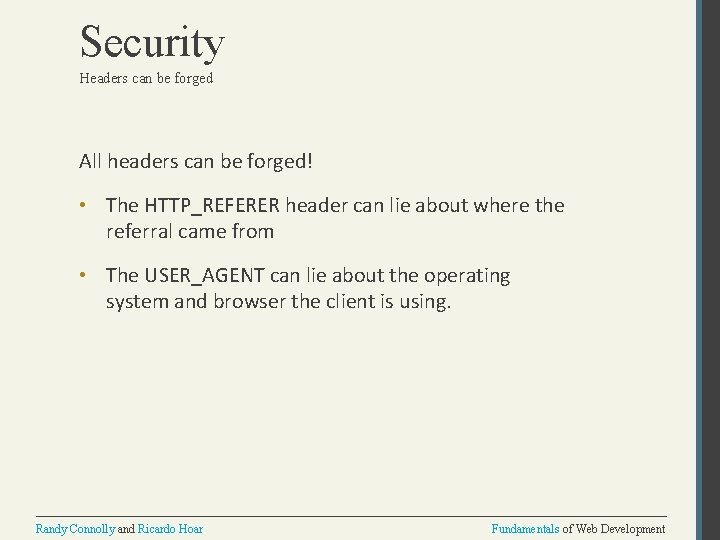 Security
Headers can be forged

All headers can be forged!

• The HTTP_REFERER header can lie about where the referral came from

• The USER_AGENT can lie about the operating system and browser the client is using.

Randy Connolly and Ricardo Hoar

Fundamentals of Web Development